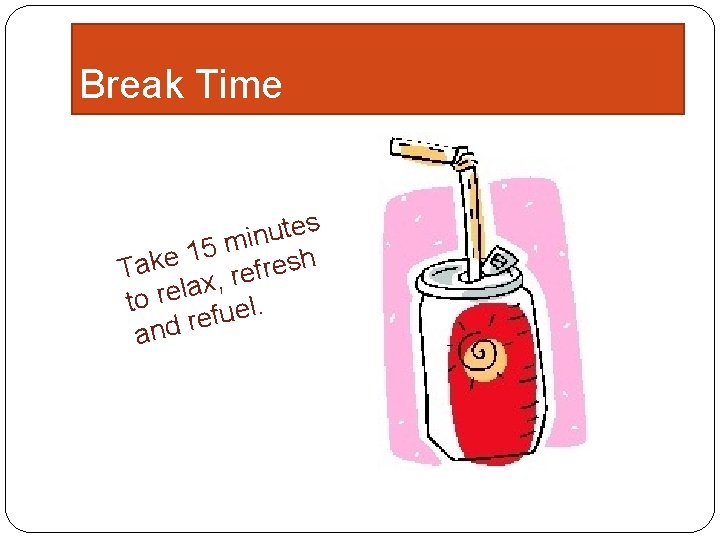 Break Time

Take 15 minutes to relax, refresh and refuel.